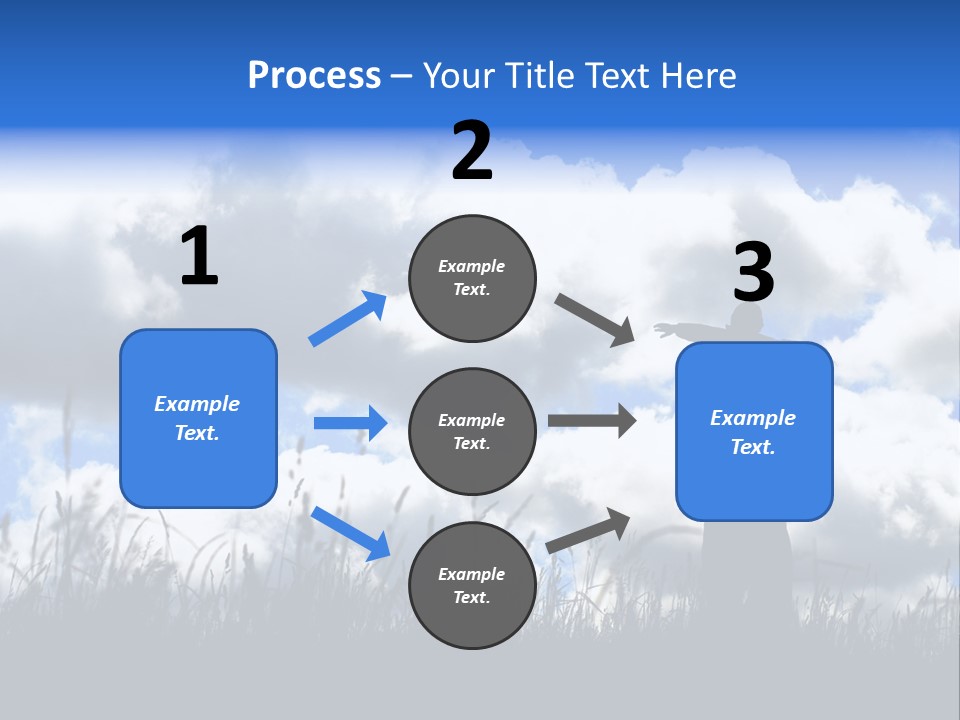 Process – Your Title Text Here

1

Example Text.

2

Example Text.

Example Text.

Example Text.

3

Example Text.